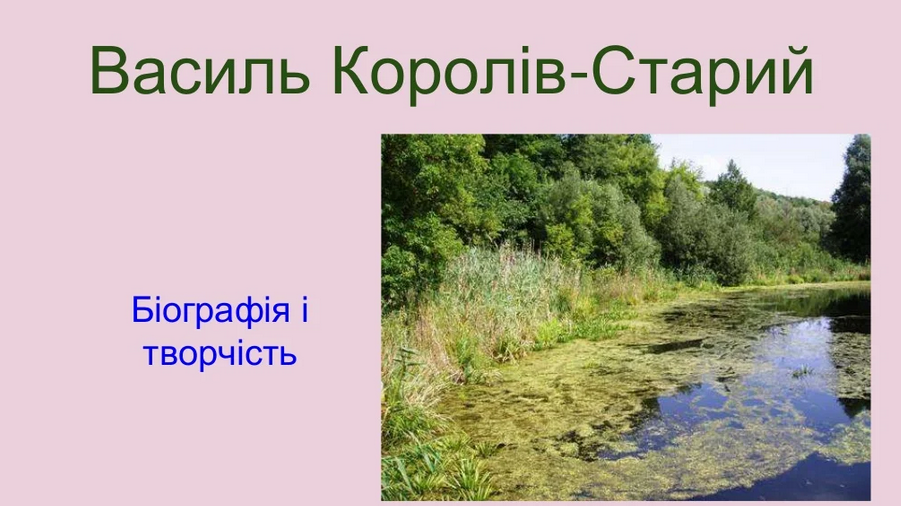 Василь Королів-Старий

Біографія і творчість